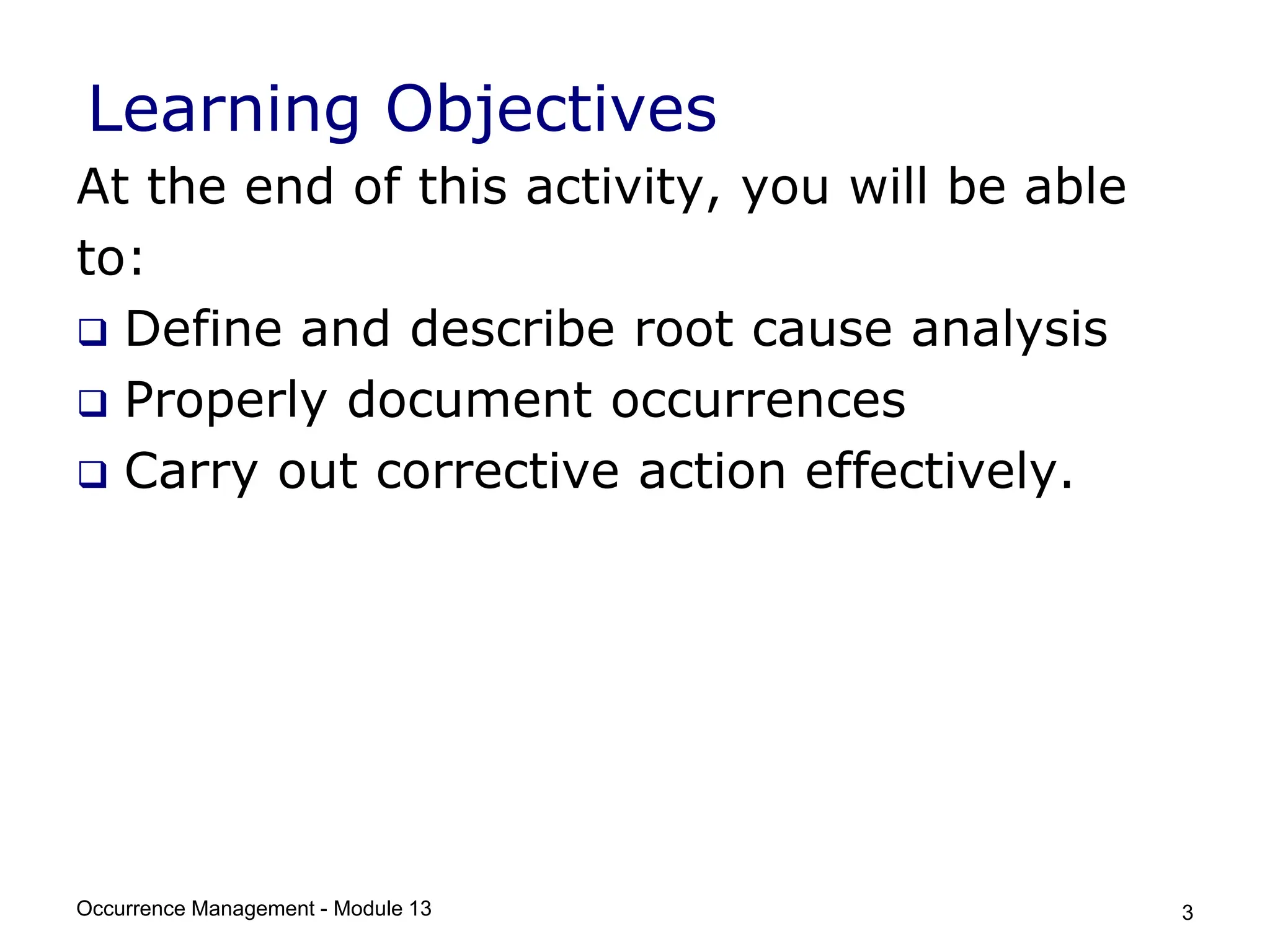 Learning Objectives

At the end of this activity, you will be able to:

❑ Define and describe root cause analysis
❑ Properly document occurrences
❑ Carry out corrective action effectively.

Occurrence Management - Module 13

3